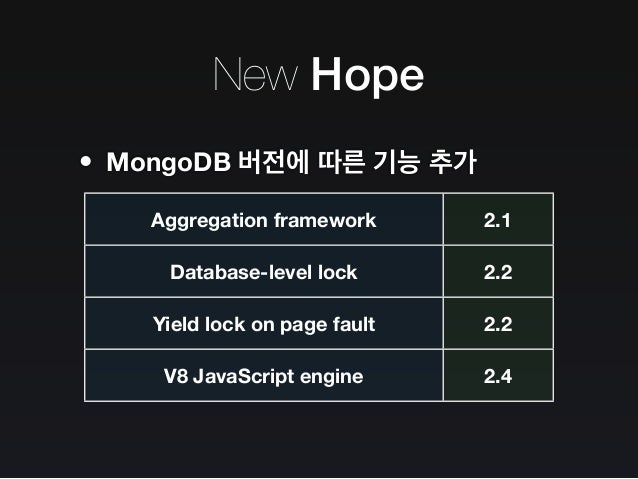 New Hope

• MongoDB 버전에 따른 기능 추가

| Aggregation framework | 2.1 |
|---|---|
| Database-level lock | 2.2 |
| Yield lock on page fault | 2.2 |
| V8 JavaScript engine | 2.4 |